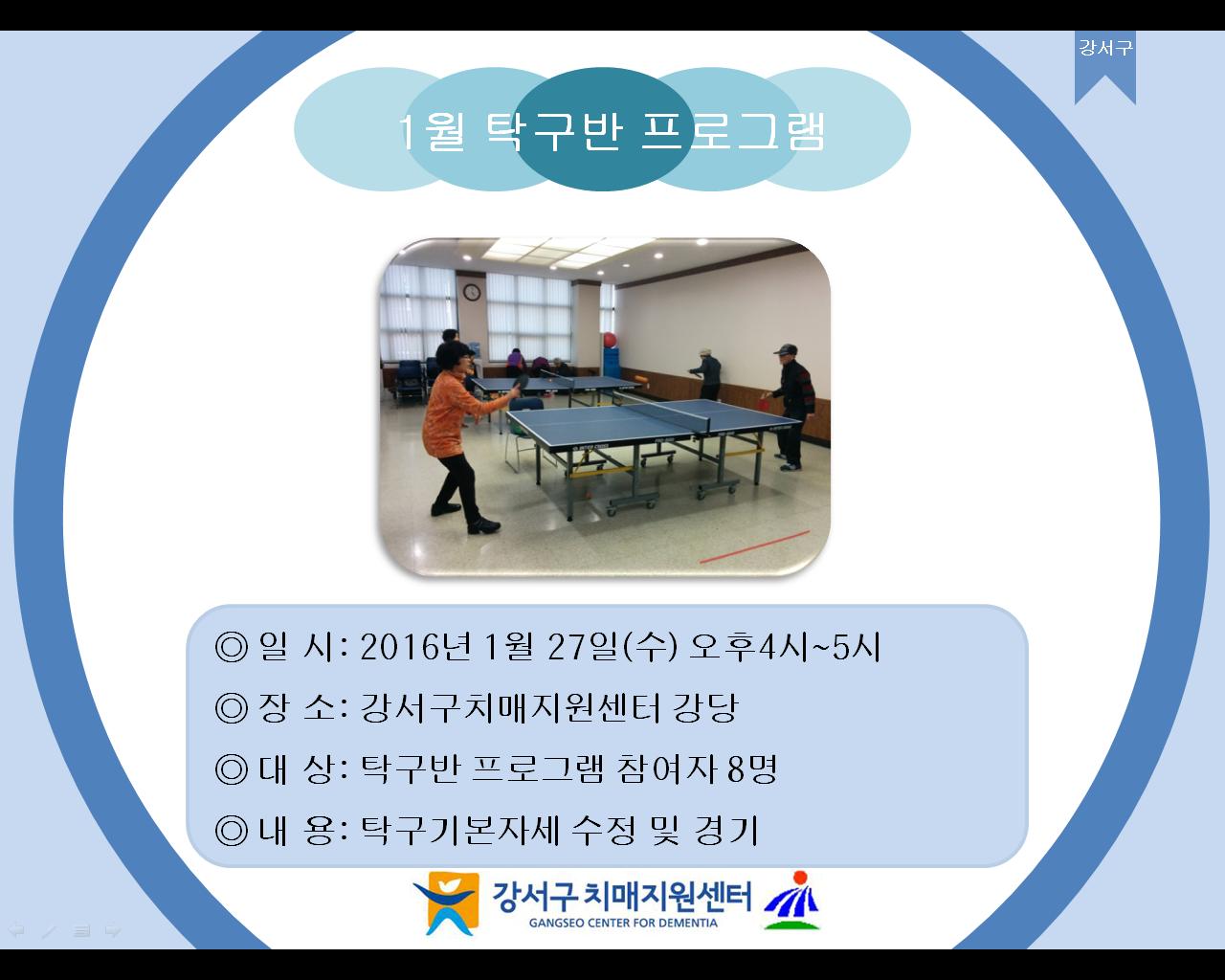 강서구

1월 탁구반 프로그램

◎ 일 시: 2016년 1월 27일(수) 오후4시~5시
◎ 장 소: 강서구치매지원센터 강당
◎ 대 상: 탁구반 프로그램 참여자 8명
◎ 내 용: 탁구기본자세 수정 및 경기

강서구 치매지원센터
GANGSEO CENTER FOR DEMENTIA